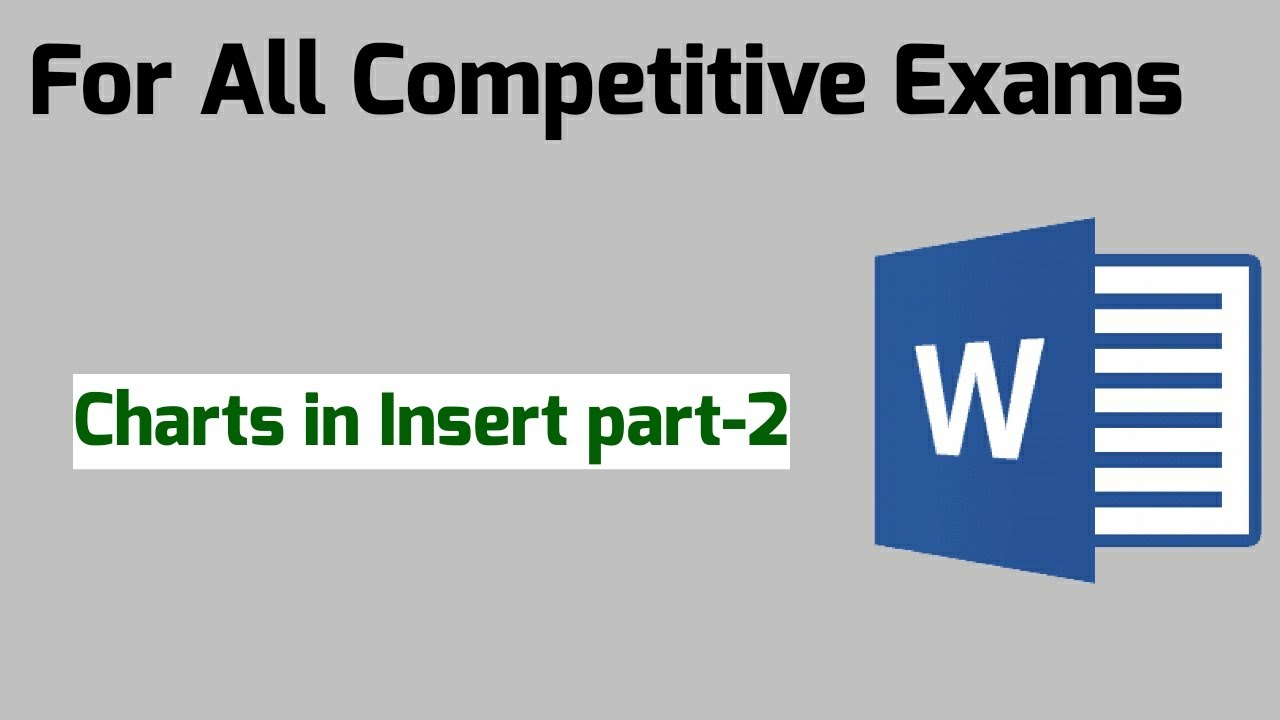 For All Competitive Exams

Charts in Insert part-2

W